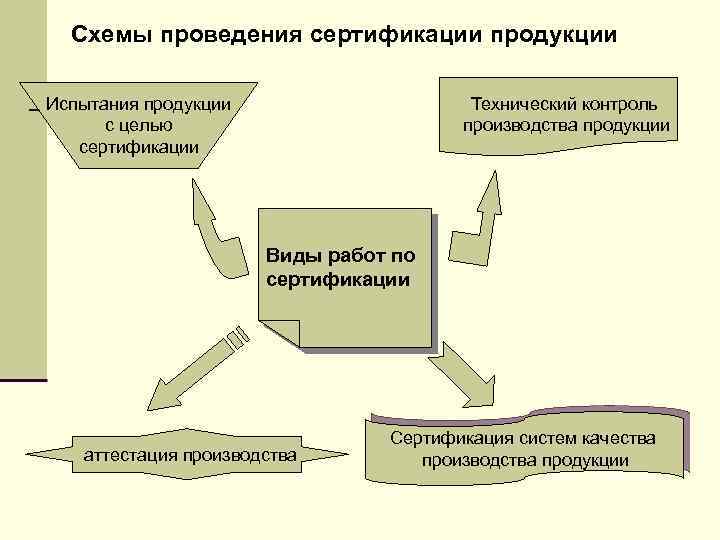 Схемы проведения сертификации продукции

Испытания продукции с целью сертификации

Технический контроль производства продукции

Виды работ по сертификации

аттестация производства

Сертификация систем качества производства продукции